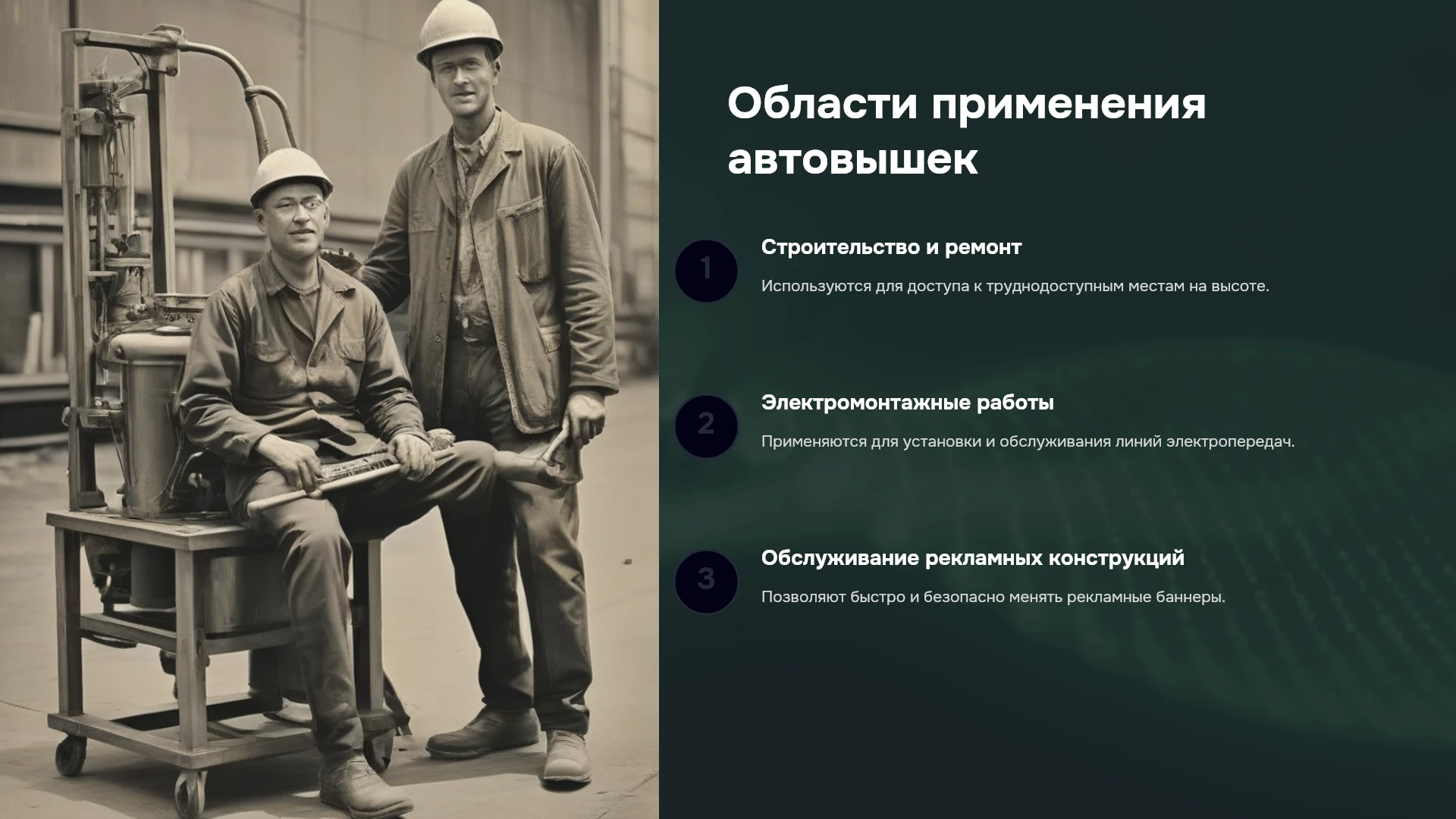 Области применения автовышек

1

Строительство и ремонт

Используются для доступа к труднодоступным местам на высоте.

2

Электромонтажные работы

Применяются для установки и обслуживания линий электропередач.

3

Обслуживание рекламных конструкций

Позволяют быстро и безопасно менять рекламные баннеры.